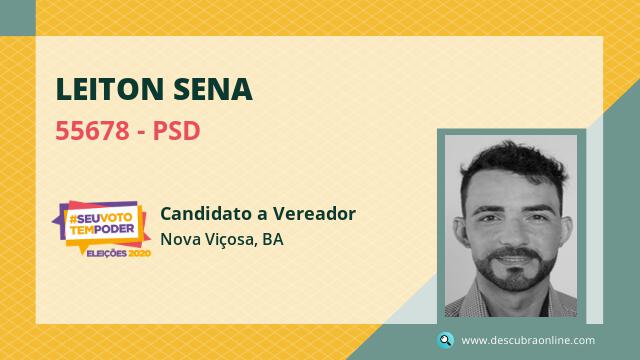 LEITON SENA

55678 - PSD

#SEUVOTO TEMPODER
ELEIÇÕES 2020

Candidato a Vereador
Nova Viçosa, BA

www.descubraonline.com